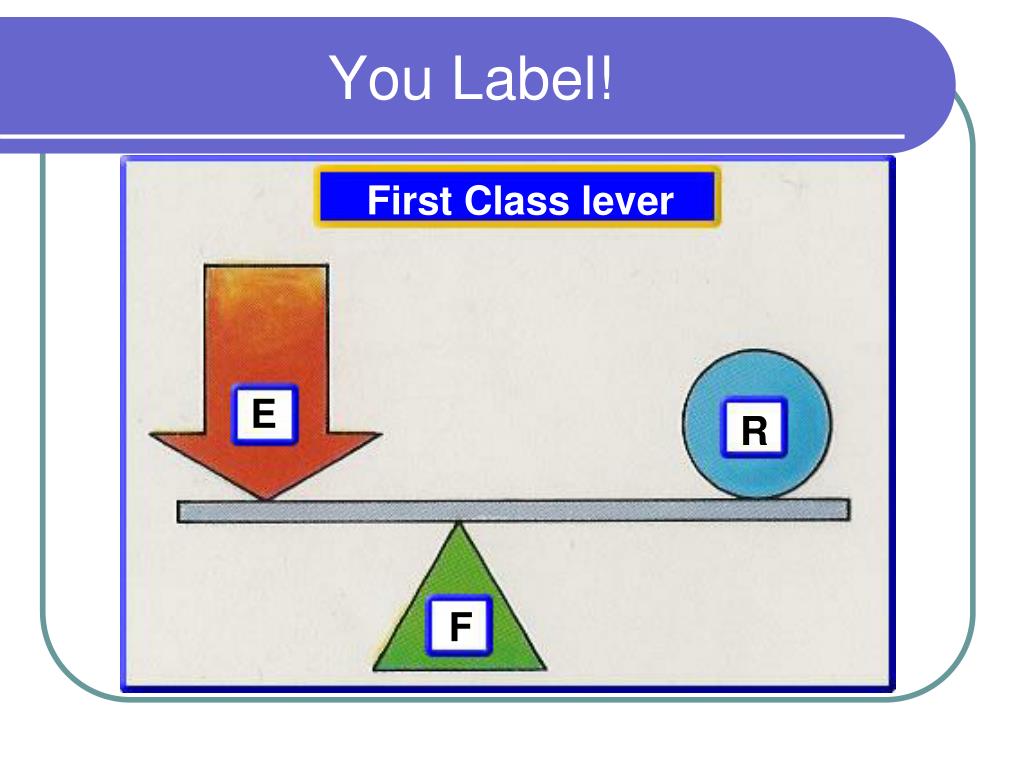 You Label!

First Class lever

E

R

F